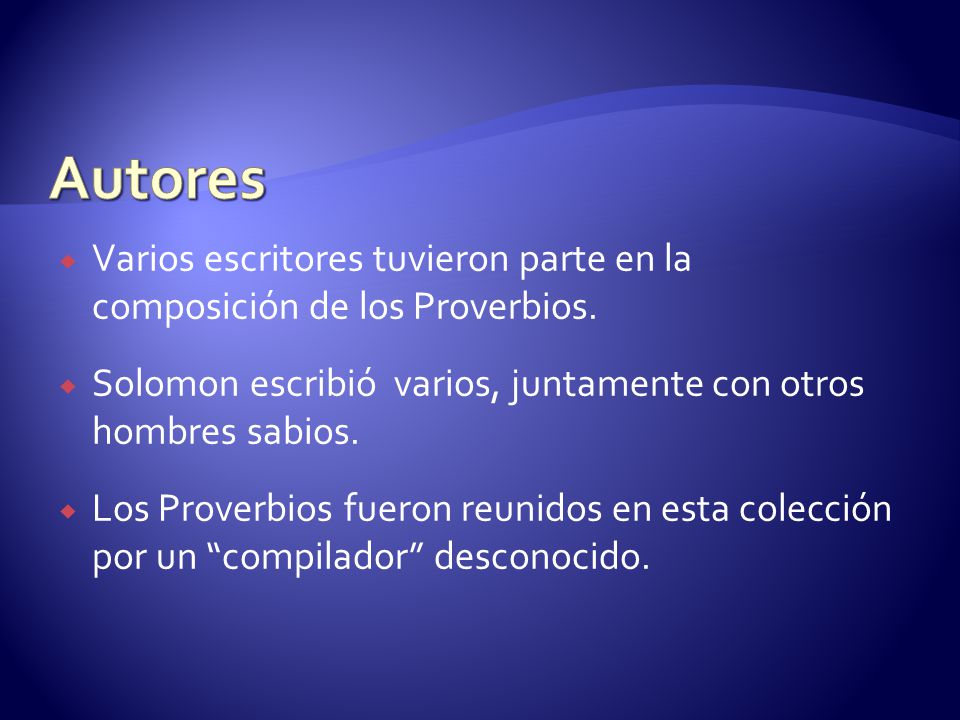 Autores

Varios escritores tuvieron parte en la composición de los Proverbios.

Solomon escribió varios, juntamente con otros hombres sabios.

Los Proverbios fueron reunidos en esta colección por un “compilador” desconocido.